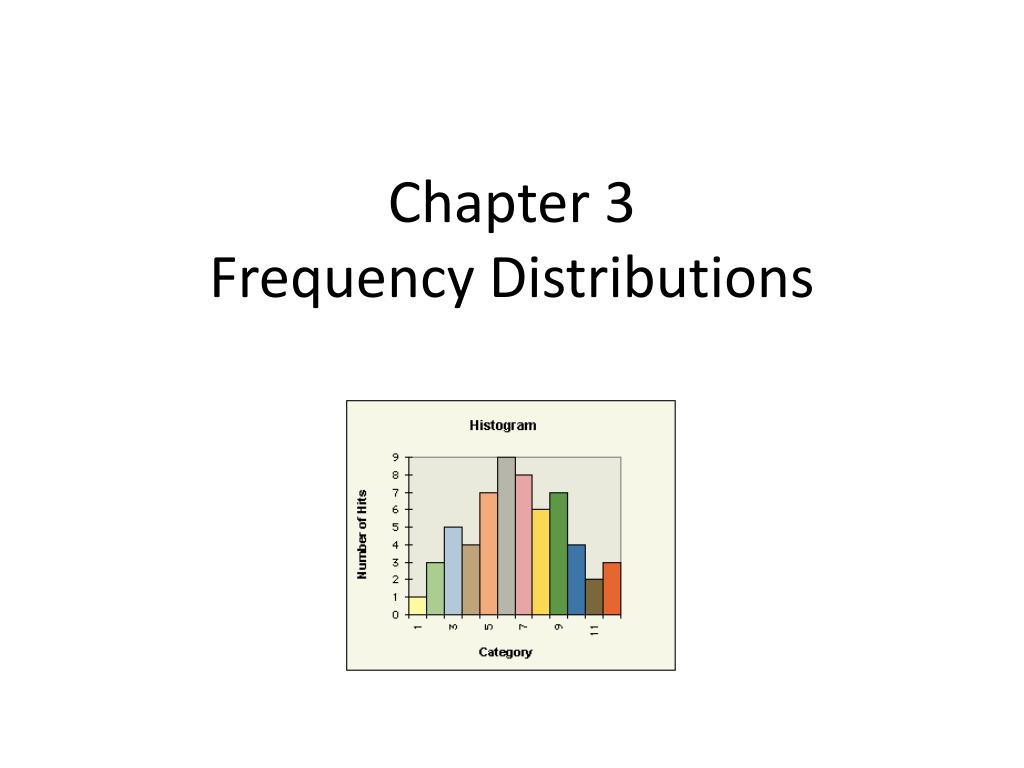 Chapter 3
Frequency Distributions

Histogram

Number of Hits

9
8
7
6
5
4
3
2
1
0

1
3
5
7
9
11

Category